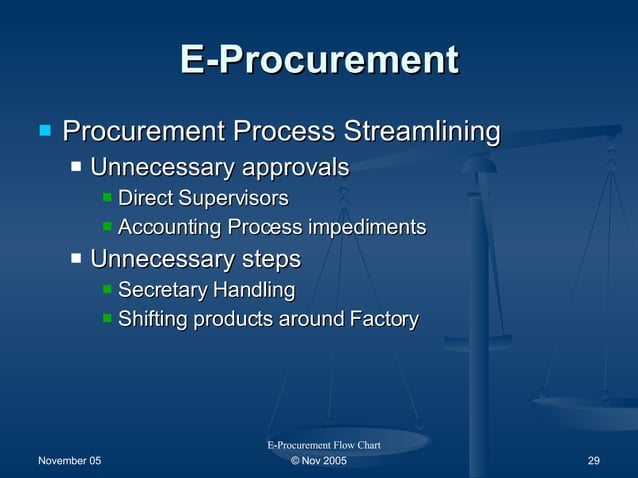 E-Procurement

- Procurement Process Streamlining
  - Unnecessary approvals
    - Direct Supervisors
    - Accounting Process impediments
  - Unnecessary steps
    - Secretary Handling
    - Shifting products around Factory

November 05

E-Procurement Flow Chart
© Nov 2005

29